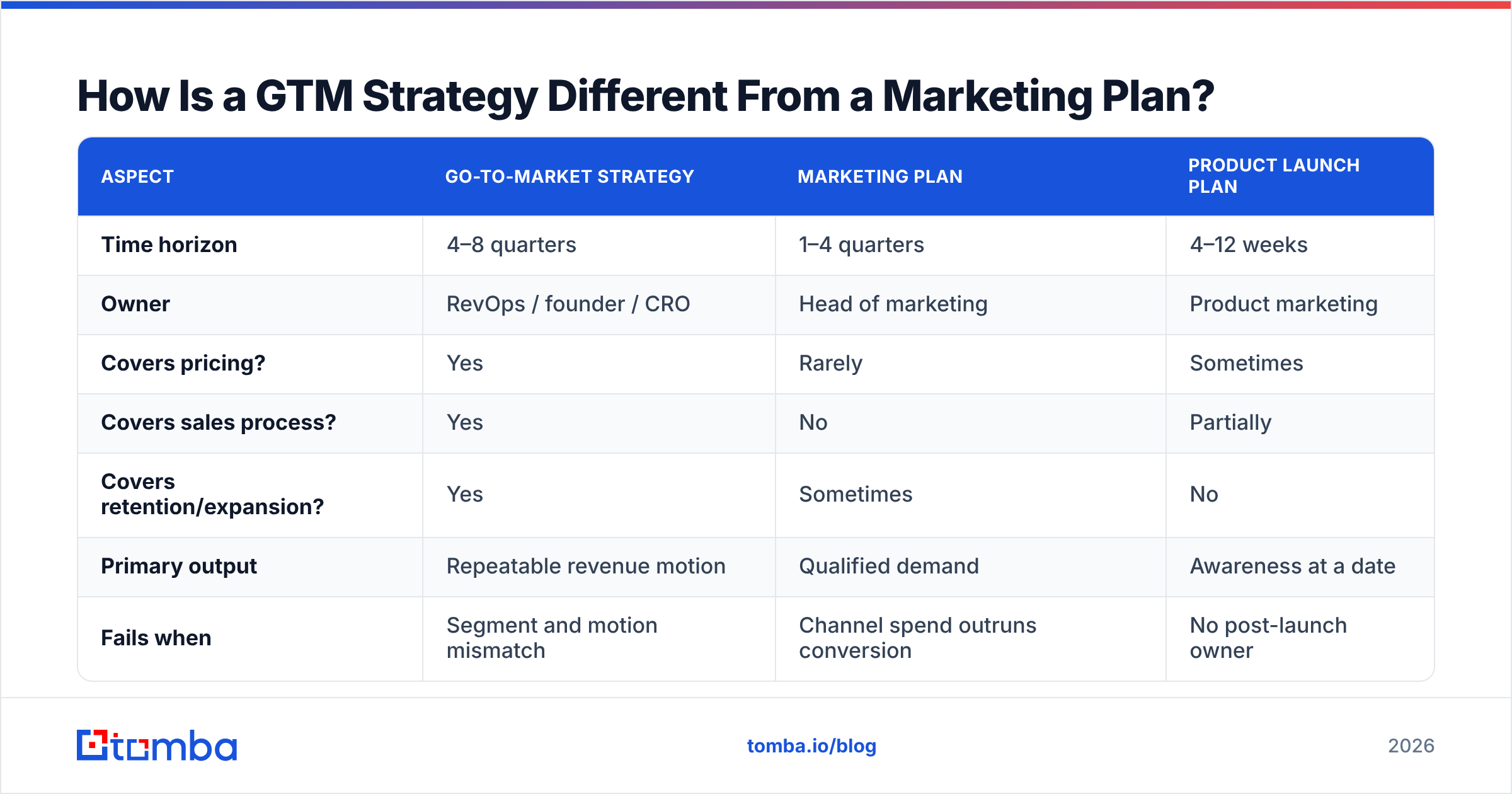 How Is a GTM Strategy Different From a Marketing Plan?

| ASPECT | GO-TO-MARKET STRATEGY | MARKETING PLAN | PRODUCT LAUNCH PLAN |
|---|---|---|---|
| Time horizon | 4–8 quarters | 1–4 quarters | 4–12 weeks |
| Owner | RevOps / founder / CRO | Head of marketing | Product marketing |
| Covers pricing? | Yes | Rarely | Sometimes |
| Covers sales process? | Yes | No | Partially |
| Covers retention/expansion? | Yes | Sometimes | No |
| Primary output | Repeatable revenue motion | Qualified demand | Awareness at a date |
| Fails when | Segment and motion mismatch | Channel spend outruns conversion | No post-launch owner |

tomba

tomba.io/blog

2026